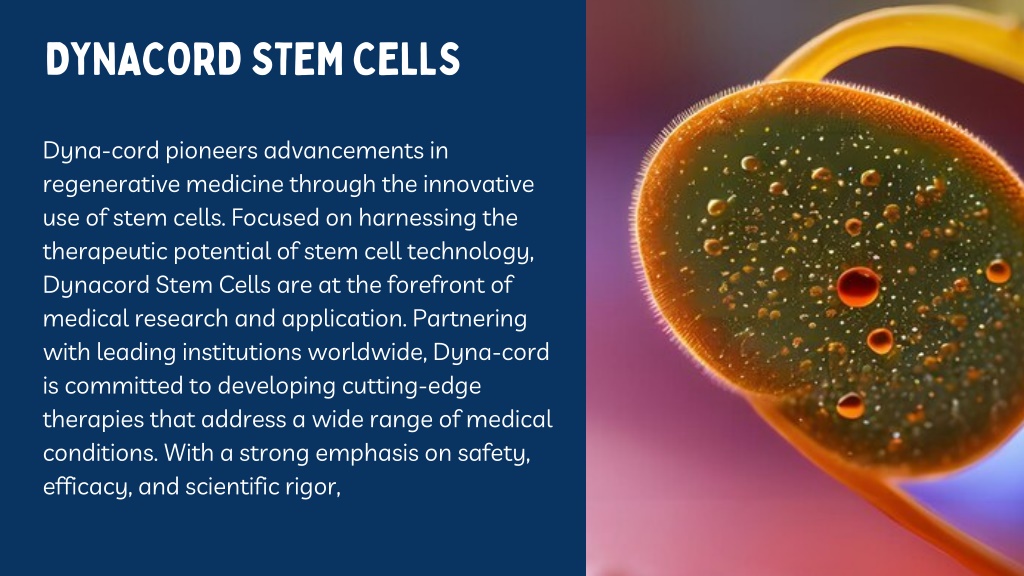 DYNACORD STEM CELLS

Dyna-cord pioneers advancements in regenerative medicine through the innovative use of stem cells. Focused on harnessing the therapeutic potential of stem cell technology, Dynacord Stem Cells are at the forefront of medical research and application. Partnering with leading institutions worldwide, Dyna-cord is committed to developing cutting-edge therapies that address a wide range of medical conditions. With a strong emphasis on safety, efficacy, and scientific rigor,